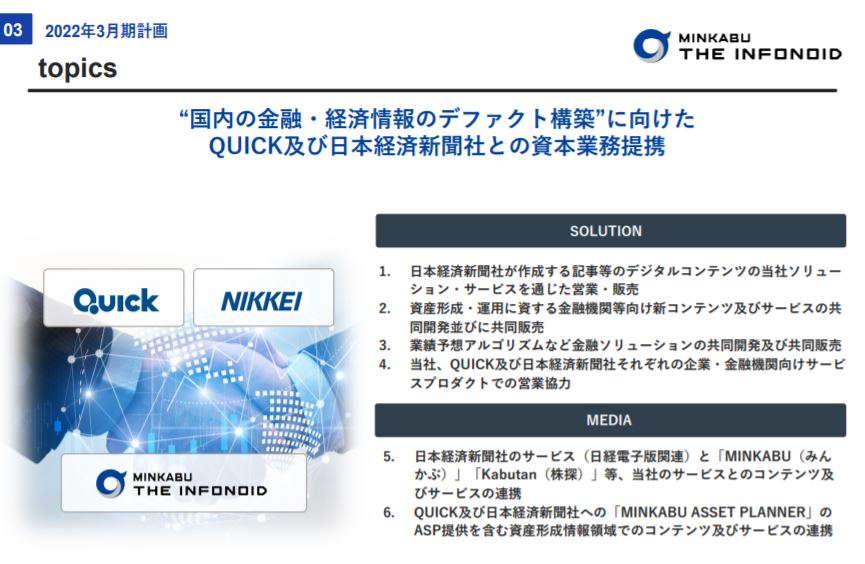 03 2022年3月期計画

topics

MINKABU THE INFONOID

“国内の金融・経済情報のデファクト構築”に向けた
QUICK及び日本経済新聞社との資本業務提携

QUICK

NIKKEI

MINKABU THE INFONOID

SOLUTION

1. 日本経済新聞社が作成する記事等のデジタルコンテンツの当社ソリューション・サービスを通じた営業・販売
2. 資産形成・運用に資する金融機関等向け新コンテンツ及びサービスの共同開発並びに共同販売
3. 業績予想アルゴリズムなど金融ソリューションの共同開発及び共同販売
4. 当社、QUICK及び日本経済新聞社それぞれの企業・金融機関向けサービスプロダクトでの営業協力

MEDIA

5. 日本経済新聞社のサービス（日経電子版関連）と「MINKABU（みんかぶ）」「Kabutan（株探）」等、当社のサービスとのコンテンツ及びサービスの連携
6. QUICK及び日本経済新聞社への「MINKABU ASSET PLANNER」のASP提供を含む資産形成情報領域でのコンテンツ及びサービスの連携